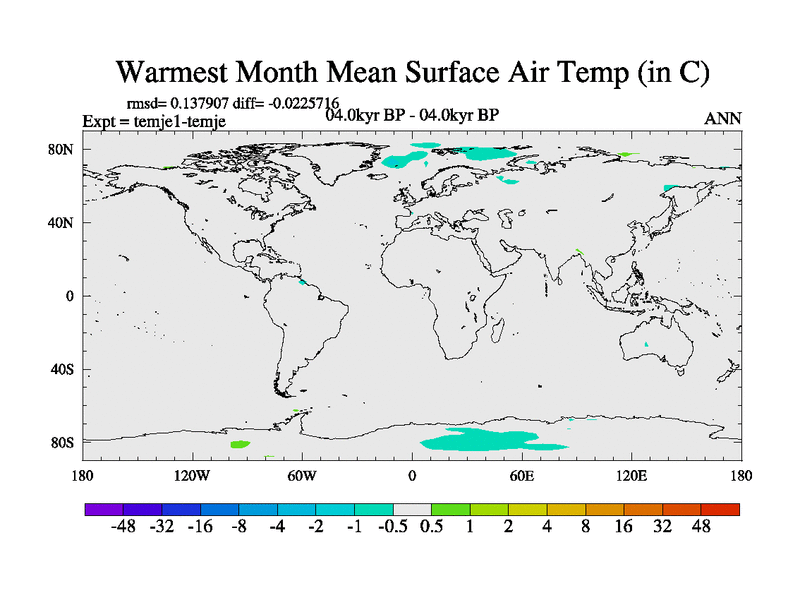 Warmest Month Mean Surface Air Temp (in C)

rmsd= 0.137907 diff= -0.0225716

Expt = temje1-temje

04.0kyr BP - 04.0kyr BP

ANN

80N
40N
0
40S
80S

180 120W 60W 0 60E 120E 180

-48 -32 -16 -8 -4 -2 -1 -0.5 0.5 1 2 4 8 16 32 48